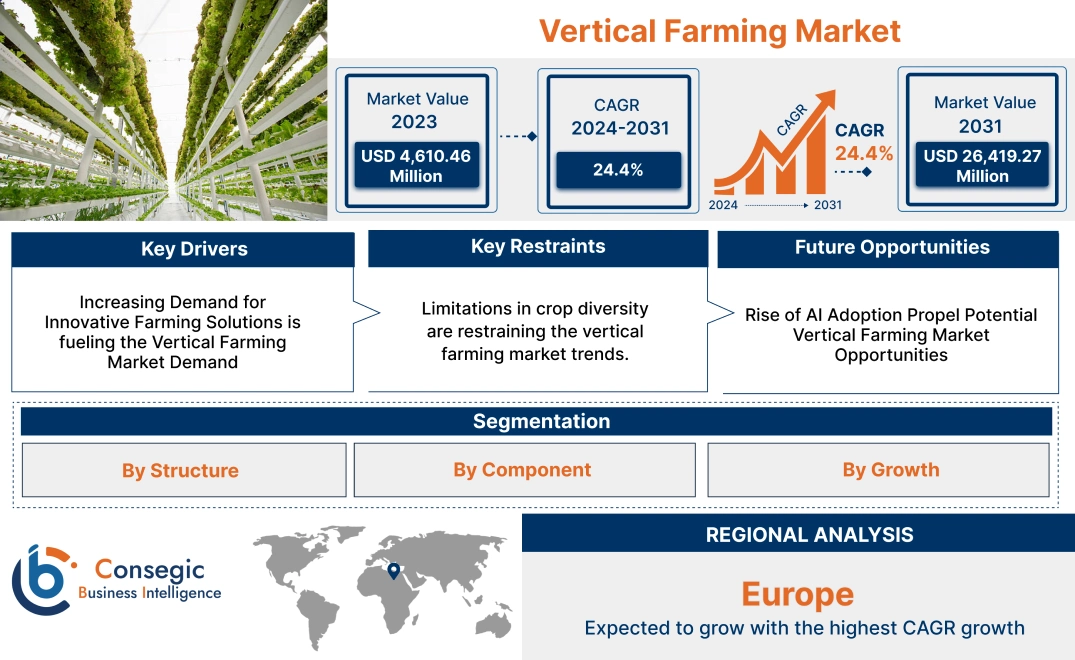 Vertical Farming Market

Market Value
2023
USD 4,610.46 Million

CAGR
2024-2031
24.4%

CAGR

CAGR
24.4%

2024 2031

Market Value
2031
USD 26,419.27 Million

Key Drivers
Increasing Demand for Innovative Farming Solutions is fueling the Vertical Farming Market Demand

Key Restraints
Limitations in crop diversity are restraining the vertical farming market trends.

Future Opportunities
Rise of AI Adoption Propel Potential Vertical Farming Market Opportunities

Segmentation

By Structure

By Component

By Growth

Consegic
Business Intelligence

REGIONAL ANALYSIS

Europe
Expected to grow with the highest CAGR growth